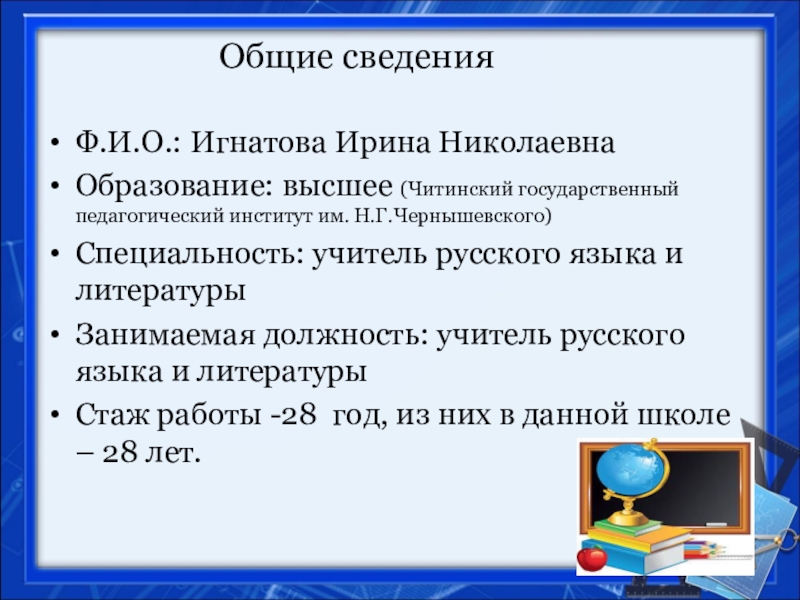 Общие сведения

• Ф.И.О.: Игнатова Ирина Николаевна
• Образование: высшее (Читинский государственный педагогический институт им. Н.Г.Чернышевского)
• Специальность: учитель русского языка и литературы
• Занимаемая должность: учитель русского языка и литературы
• Стаж работы -28 год, из них в данной школе – 28 лет.